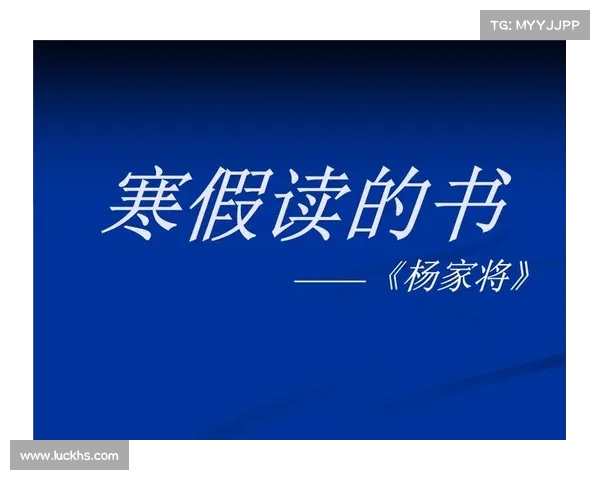 TG: MYYJJPP

寒假读的书

——《杨家将》

www.luckhs.com